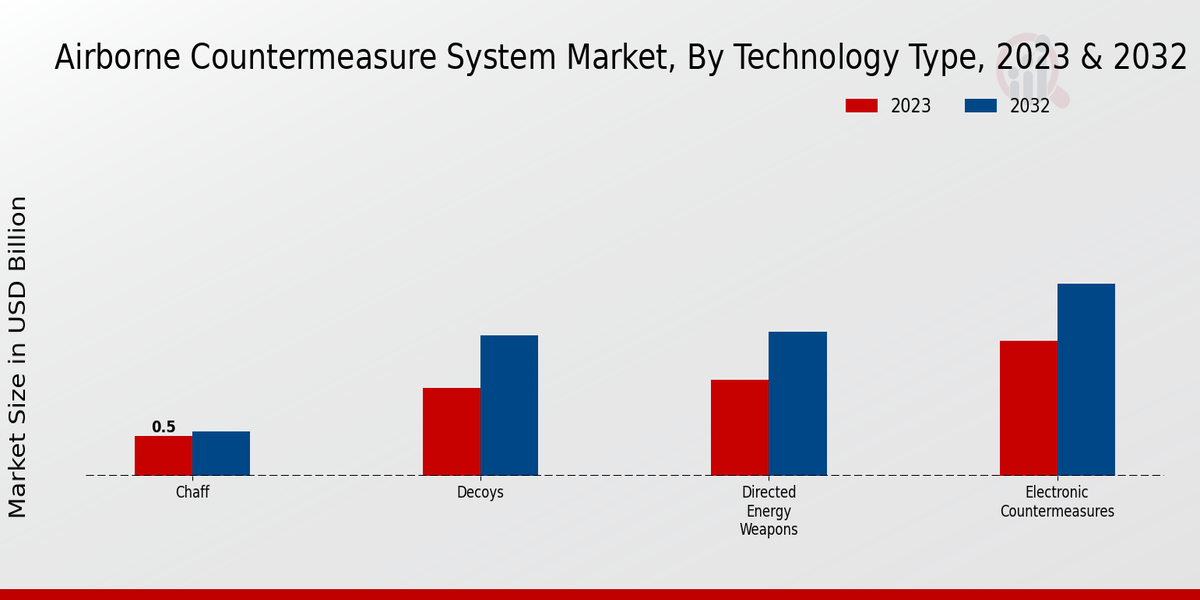 Airborne Countermeasure System Market, By Technology Type, 2023 & 2032

2023
2032

Market Size in USD Billion

0.5

Chaff
Decoys
Directed Energy Weapons
Electronic Countermeasures